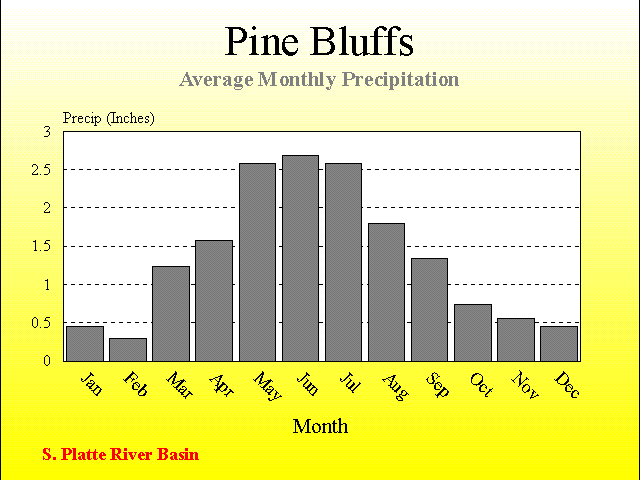 Pine Bluffs

Average Monthly Precipitation

Precip (Inches)

3
2.5
2
1.5
1
0.5
0

Jan Feb Mar Apr May Jun Jul Aug Sep Oct Nov Dec

Month

S. Platte River Basin